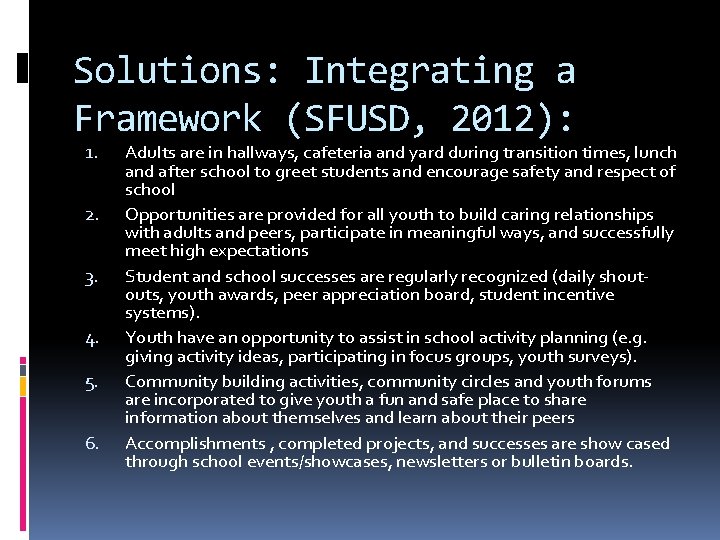 Solutions: Integrating a Framework (SFUSD, 2012):

1. Adults are in hallways, cafeteria and yard during transition times, lunch and after school to greet students and encourage safety and respect of school

2. Opportunities are provided for all youth to build caring relationships with adults and peers, participate in meaningful ways, and successfully meet high expectations

3. Student and school successes are regularly recognized (daily shout-outs, youth awards, peer appreciation board, student incentive systems).

4. Youth have an opportunity to assist in school activity planning (e.g. giving activity ideas, participating in focus groups, youth surveys).

5. Community building activities, community circles and youth forums are incorporated to give youth a fun and safe place to share information about themselves and learn about their peers

6. Accomplishments , completed projects, and successes are show cased through school events/showcases, newsletters or bulletin boards.